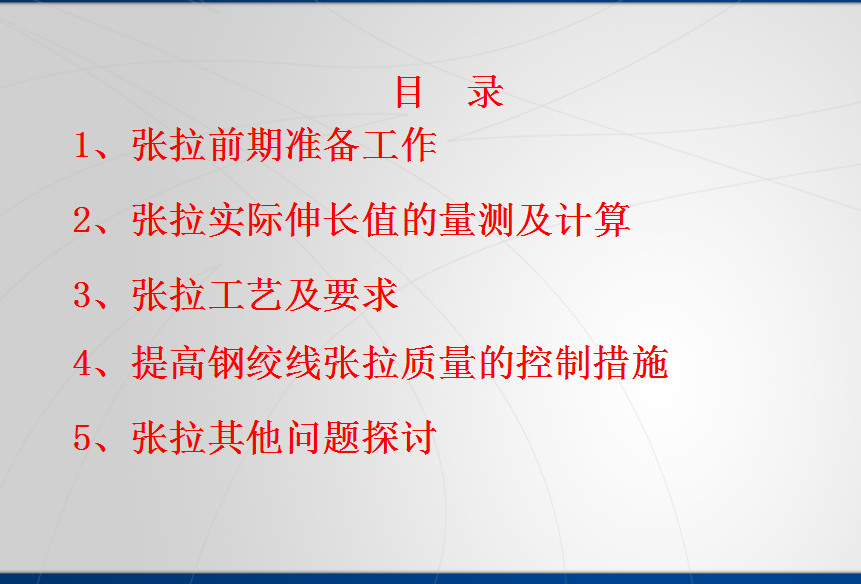 目　录

1、张拉前期准备工作

2、张拉实际伸长值的量测及计算

3、张拉工艺及要求

4、提高钢绞线张拉质量的控制措施

5、张拉其他问题探讨